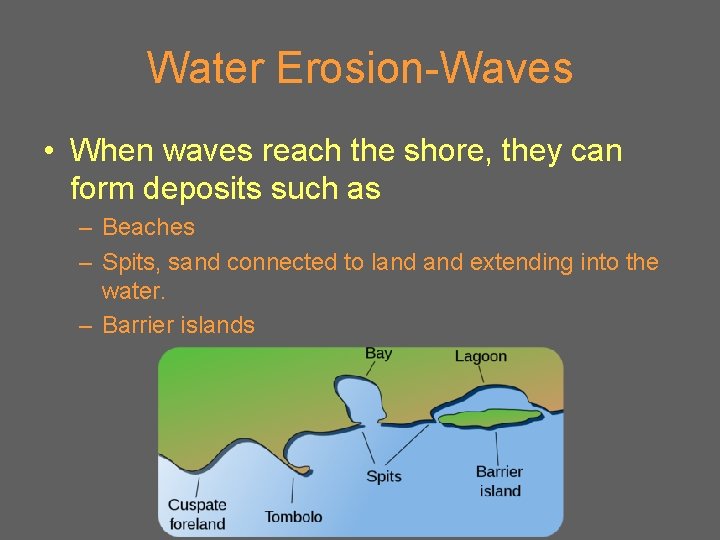 Water Erosion-Waves

• When waves reach the shore, they can form deposits such as
– Beaches
– Spits, sand connected to land and extending into the water.
– Barrier islands

Bay
Lagoon
Spits
Barrier island
Cuspate foreland
Tombolo